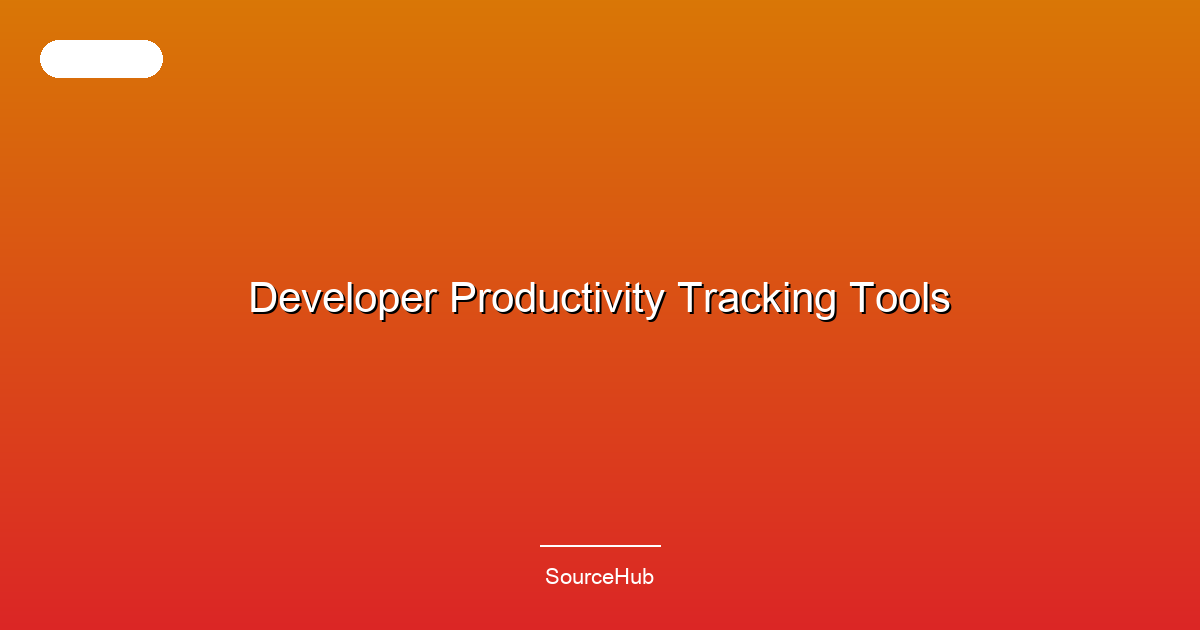 Developer Productivity Tracking Tools

SourceHub